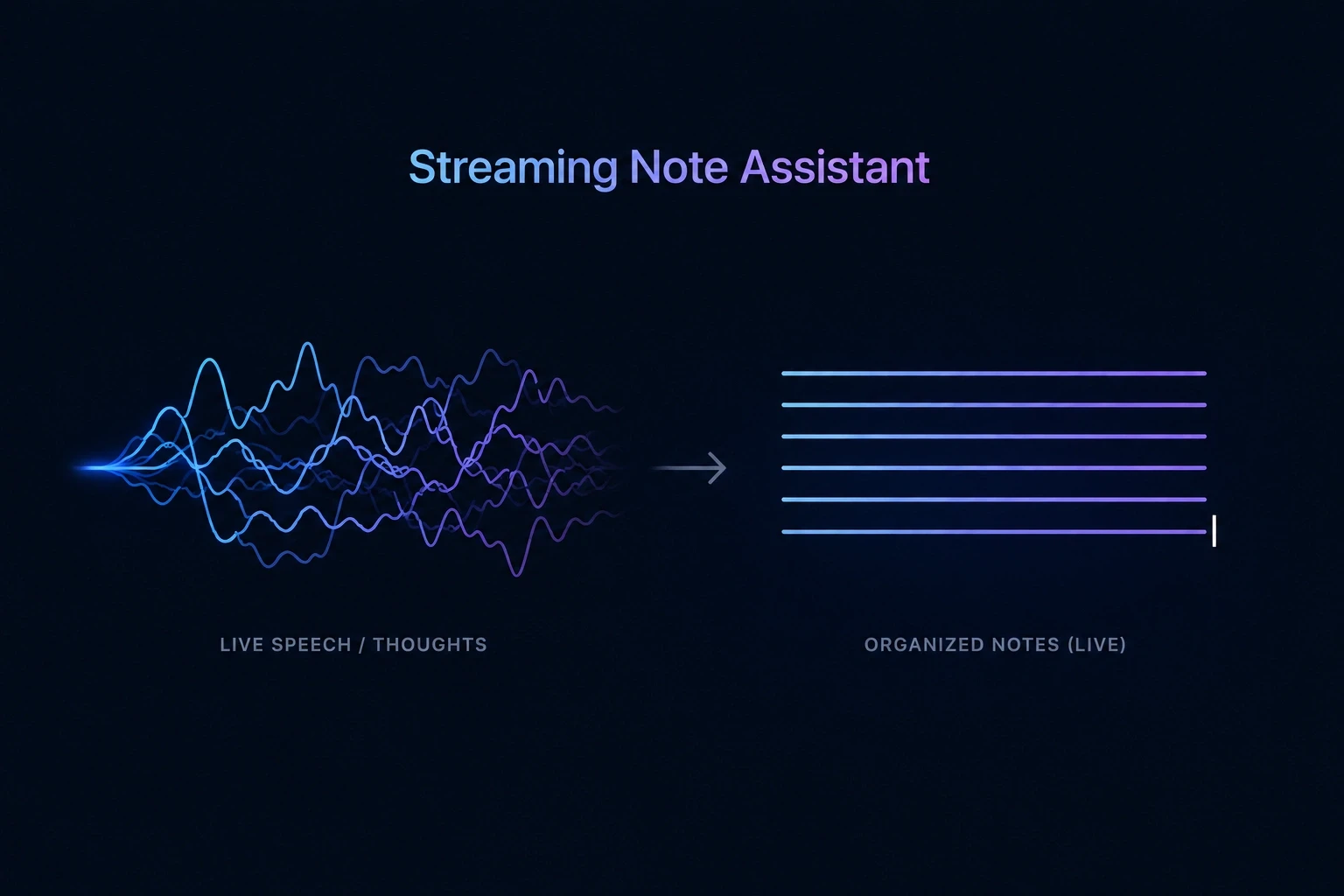 Streaming Note Assistant

LIVE SPEECH / THOUGHTS

ORGANIZED NOTES (LIVE)